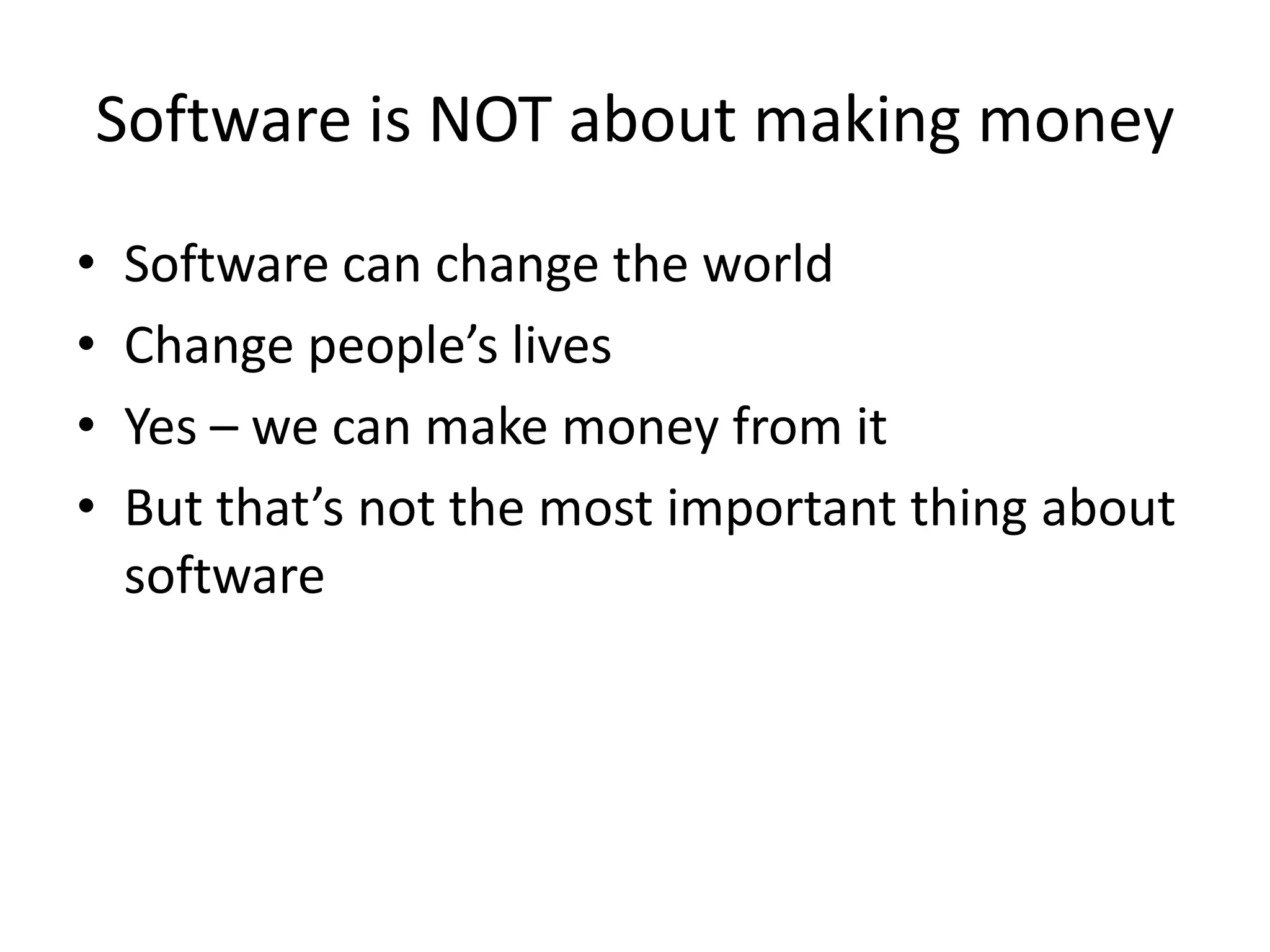 Software is NOT about making money

• Software can change the world
• Change people’s lives
• Yes – we can make money from it
• But that’s not the most important thing about software